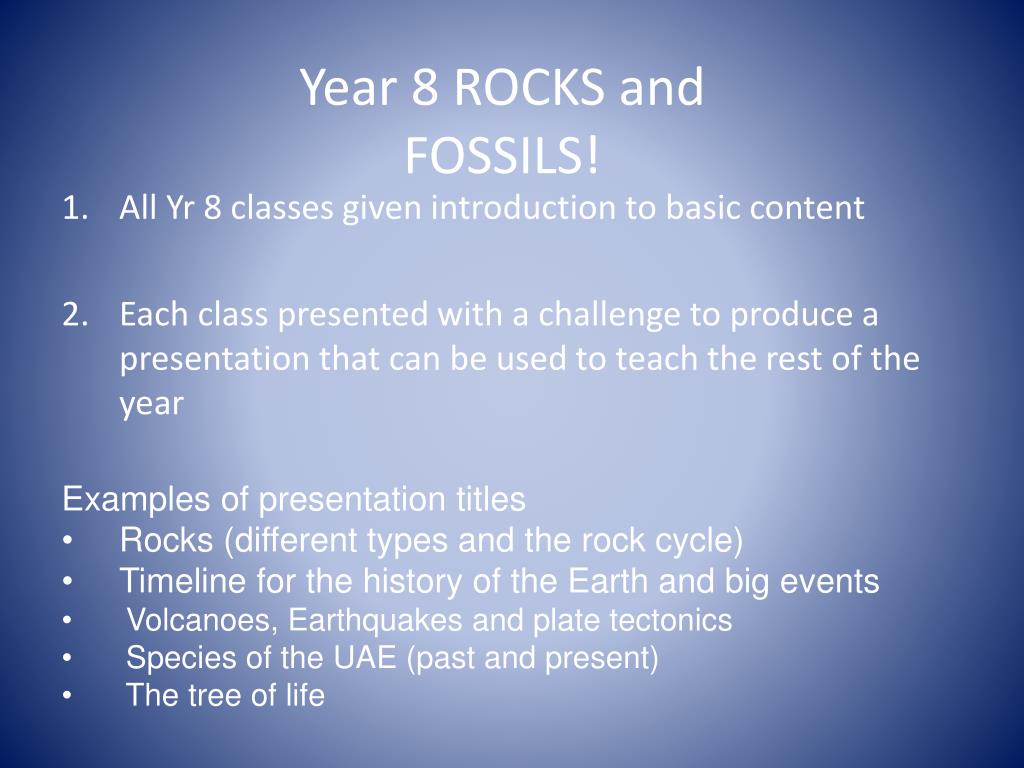 Year 8 ROCKS and FOSSILS!

1. All Yr 8 classes given introduction to basic content

2. Each class presented with a challenge to produce a presentation that can be used to teach the rest of the year

Examples of presentation titles
• Rocks (different types and the rock cycle)
• Timeline for the history of the Earth and big events
• Volcanoes, Earthquakes and plate tectonics
• Species of the UAE (past and present)
• The tree of life